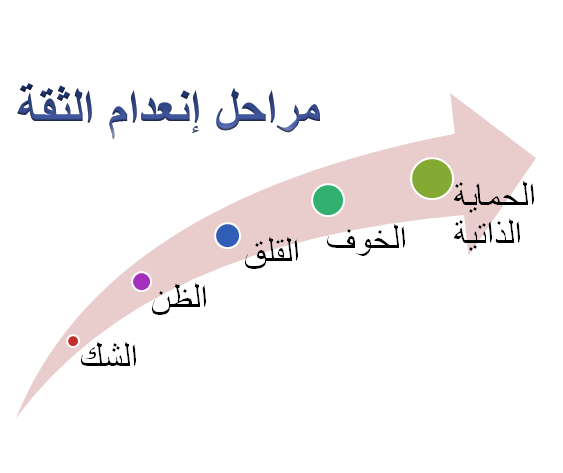 مراحل إنعدام الثقة

الشك

الظن

القلق

الخوف

الحماية الذاتية